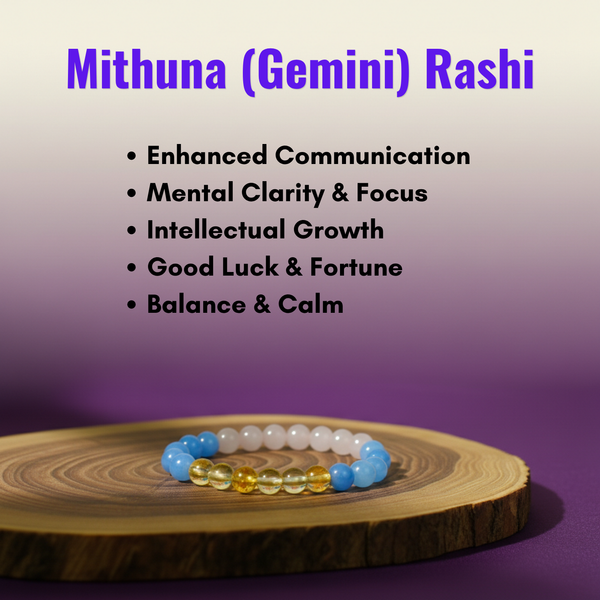 Mithuna (Gemini) Rashi

• Enhanced Communication
• Mental Clarity & Focus
• Intellectual Growth
• Good Luck & Fortune
• Balance & Calm